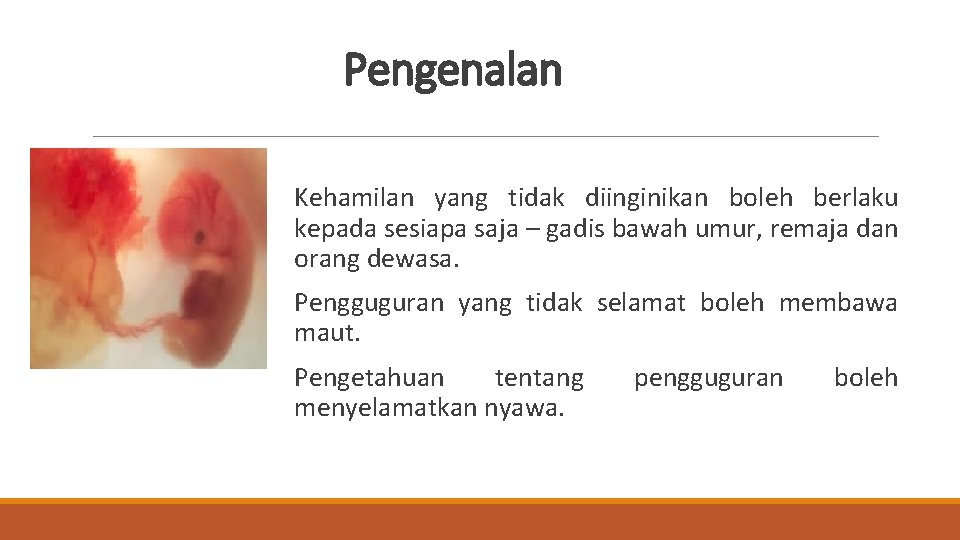 Pengenalan

Kehamilan yang tidak diinginikan boleh berlaku kepada sesiapa saja – gadis bawah umur, remaja dan orang dewasa.

Pengguguran yang tidak selamat boleh membawa maut.

Pengetahuan tentang pengguguran boleh menyelamatkan nyawa.